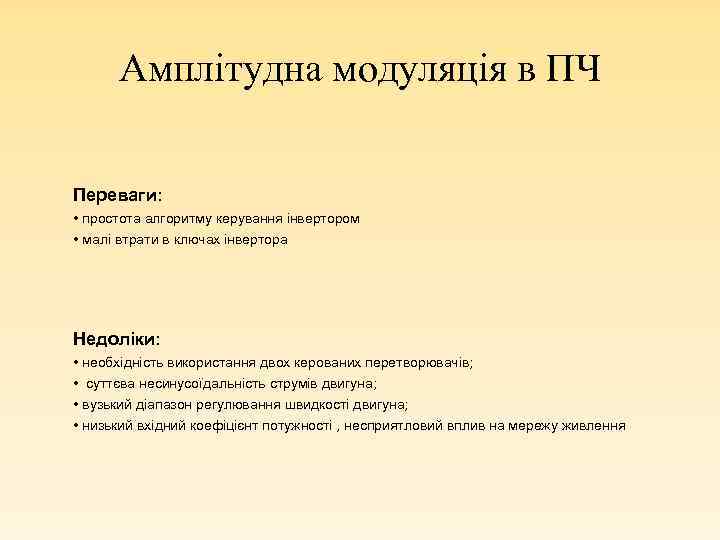 Амплітудна модуляція в ПЧ

Переваги:
• простота алгоритму керування інвертором
• малі втрати в ключах інвертора

Недоліки:
• необхідність використання двох керованих перетворювачів;
• суттєва несинусоїдальність струмів двигуна;
• вузький діапазон регулювання швидкості двигуна;
• низький вхідний коефіцієнт потужності , несприятловий вплив на мережу живлення